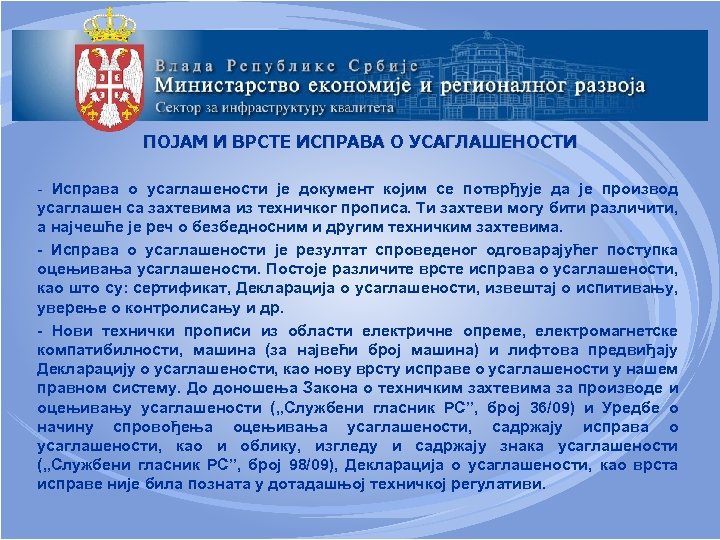 Влада Републике Србије
Министарство економије и регионалног развоја
Сектор за инфраструктуру квалитета

ПОЈАМ И ВРСТЕ ИСПРАВА О УСАГЛАШЕНОСТИ

- Исправа о усаглашености је документ којим се потврђује да је производ усаглашен са захтевима из техничког прописа. Ти захтеви могу бити различити, а најчешће је реч о безбедносним и другим техничким захтевима.

- Исправа о усаглашености је резултат спроведеног одговарајућег поступка оцењивања усаглашености. Постоје различите врсте исправа о усаглашености, као што су: сертификат, Декларација о усаглашености, извештај о испитивању, уверење о контролисању и др.

- Нови технички прописи из области електричне опреме, електромагнетске компатибилности, машина (за највећи број машина) и лифтова предвиђају Декларацију о усаглашености, као нову врсту исправе о усаглашености у нашем правном систему. До доношења Закона о техничким захтевима за производе и оцењивању усаглашености („Службени гласник РС", број 36/09) и Уредбе о начину спровођења оцењивања усаглашености, садржају исправа о усаглашености, као и облику, изгледу и садржају знака усаглашености („Службени гласник РС", број 98/09), Декларација о усаглашености, као врста исправе није била позната у дотадашњој техничкој регулативи.